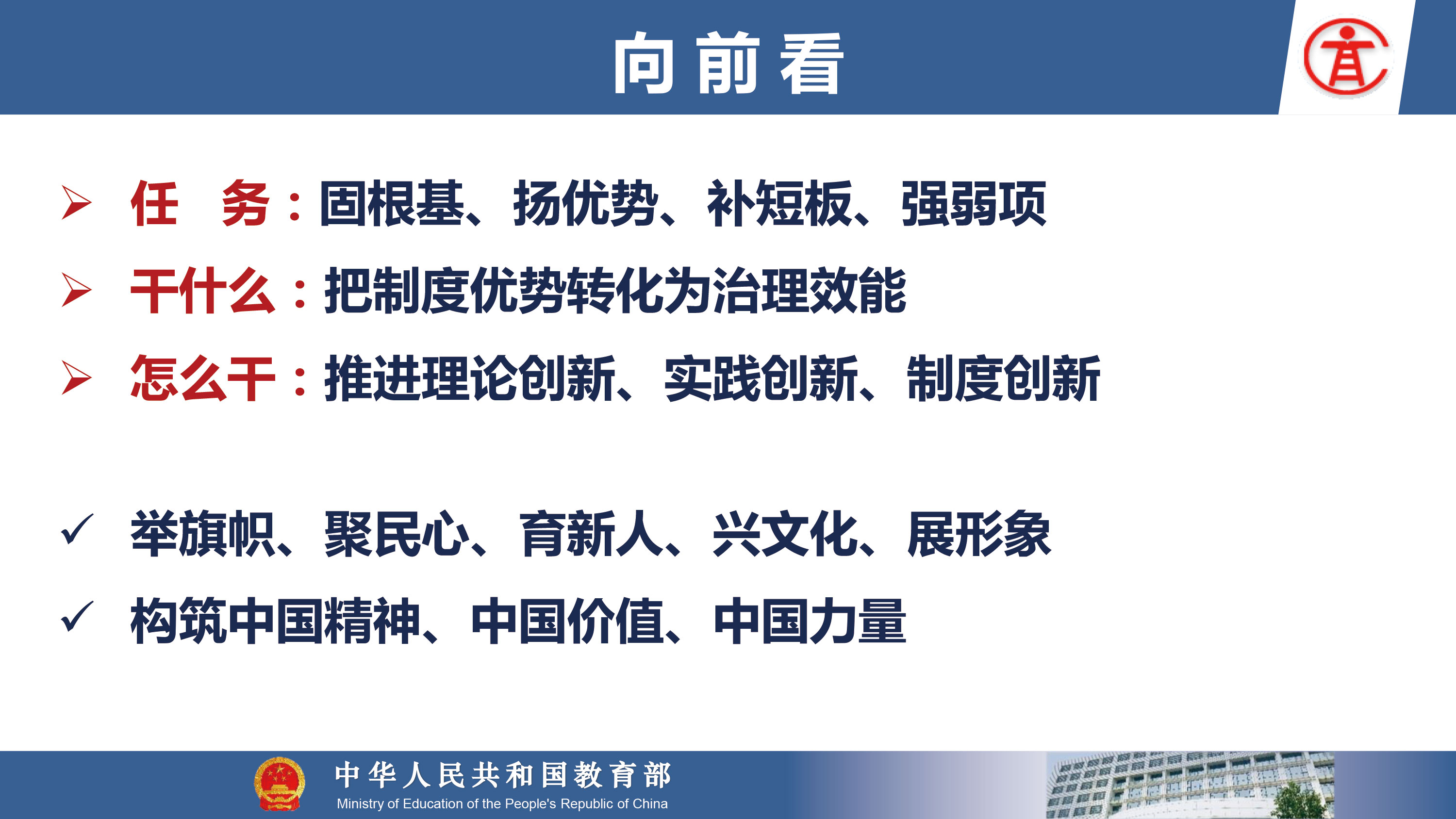 向前看

➢ 任　务：固根基、扬优势、补短板、强弱项

➢ 干什么：把制度优势转化为治理效能

➢ 怎么干：推进理论创新、实践创新、制度创新

✓ 举旗帜、聚民心、育新人、兴文化、展形象

✓ 构筑中国精神、中国价值、中国力量

中华人民共和国教育部
Ministry of Education of the People's Republic of China